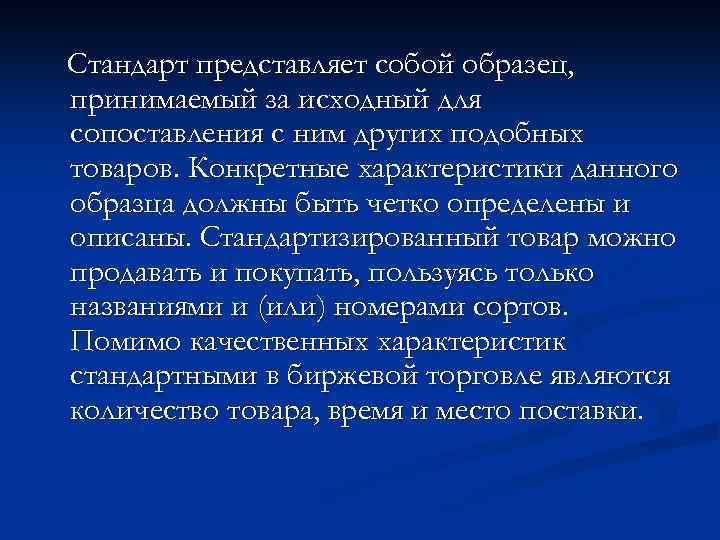 Стандарт представляет собой образец, принимаемый за исходный для сопоставления с ним других подобных товаров. Конкретные характеристики данного образца должны быть четко определены и описаны. Стандартизированный товар можно продавать и покупать, пользуясь только названиями и (или) номерами сортов. Помимо качественных характеристик стандартными в биржевой торговле являются количество товара, время и место поставки.